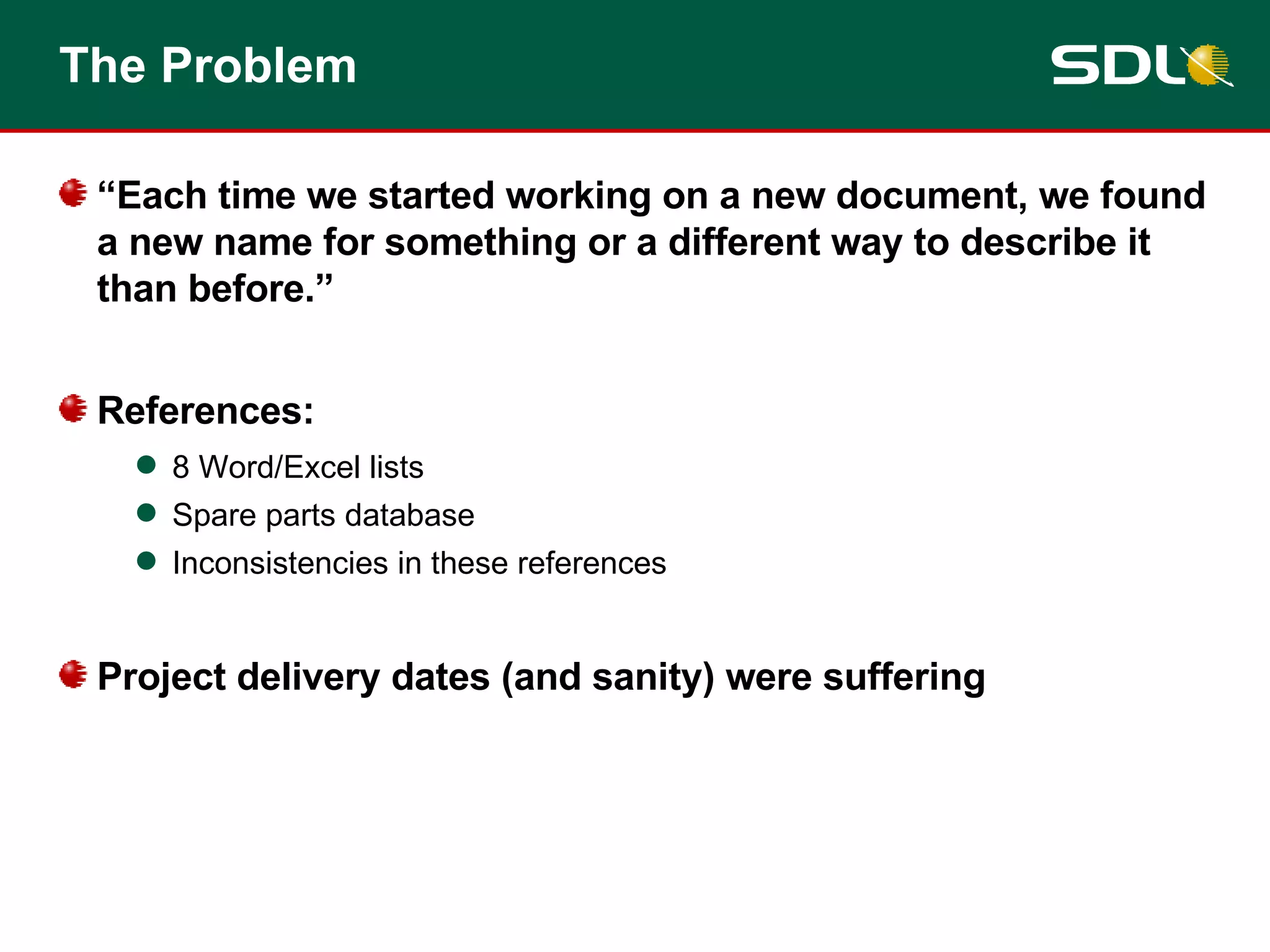 The Problem

SDL

“Each time we started working on a new document, we found a new name for something or a different way to describe it than before.”

References:

8 Word/Excel lists

Spare parts database

Inconsistencies in these references

Project delivery dates (and sanity) were suffering